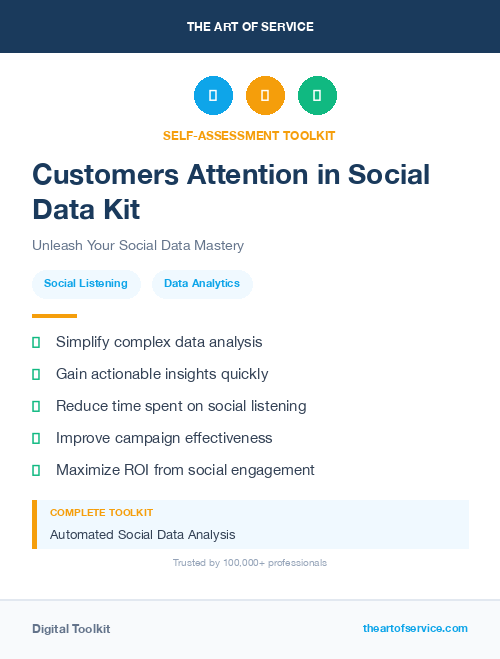 THE ART OF SERVICE

SELF-ASSESSMENT TOOLKIT

Customers Attention in Social Data Kit

Unleash Your Social Data Mastery

Social Listening

Data Analytics

Simplify complex data analysis

Gain actionable insights quickly

Reduce time spent on social listening

Improve campaign effectiveness

Maximize ROI from social engagement

COMPLETE TOOLKIT

Automated Social Data Analysis

Trusted by 100,000+ professionals

Digital Toolkit

theartofservice.com